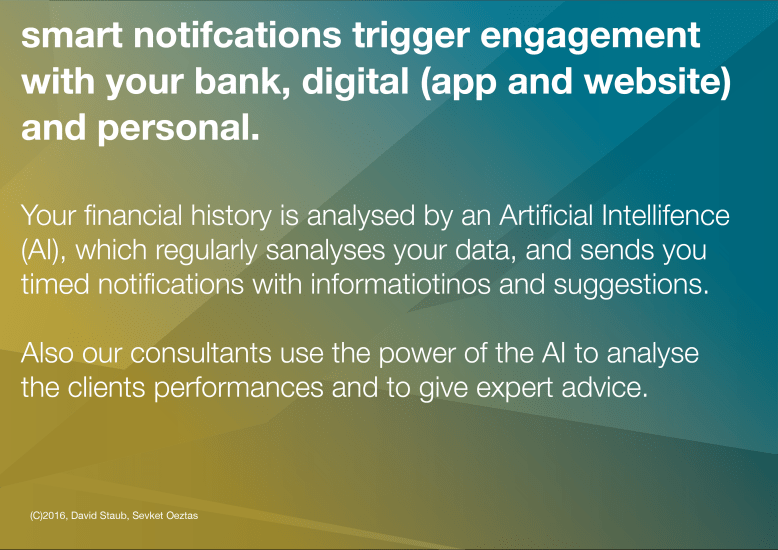 smart notifcations trigger engagement with your bank, digital (app and website) and personal.

Your financial history is analysed by an Artificial Intellifence (AI), which regularly sanalyses your data, and sends you timed notifications with informatiotinos and suggestions.

Also our consultants use the power of the AI to analyse the clients performances and to give expert advice.

(C)2016, David Staub, Sevket Oeztas